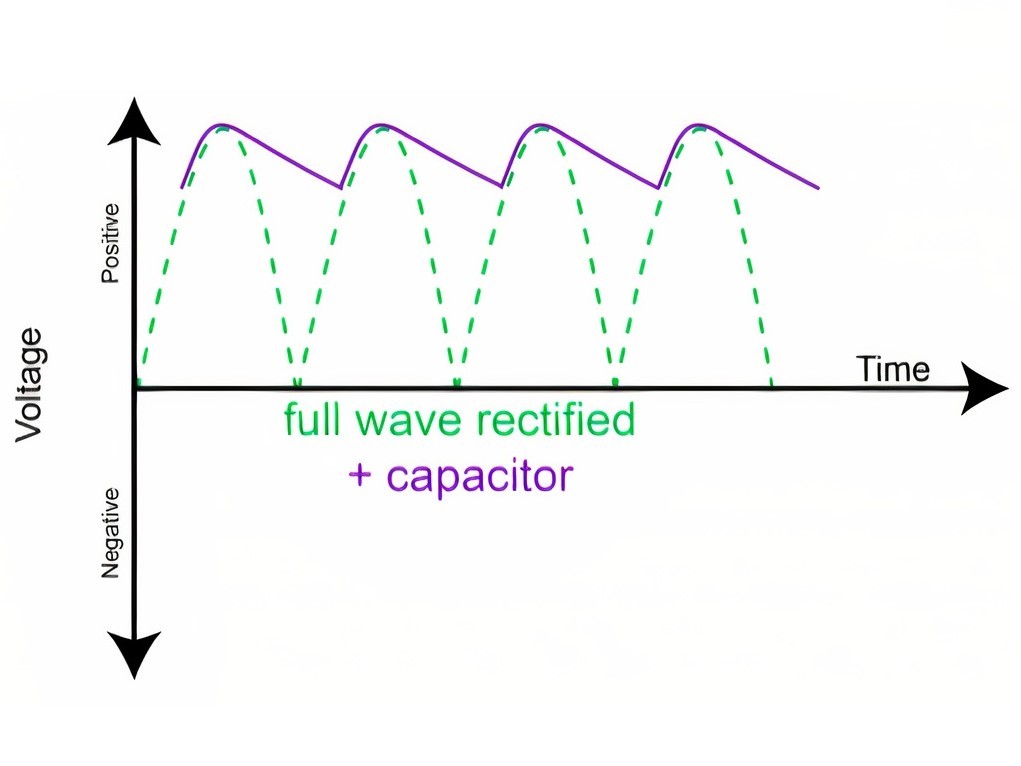 Voltage
Positive
Negative
Time
full wave rectified
+ capacitor